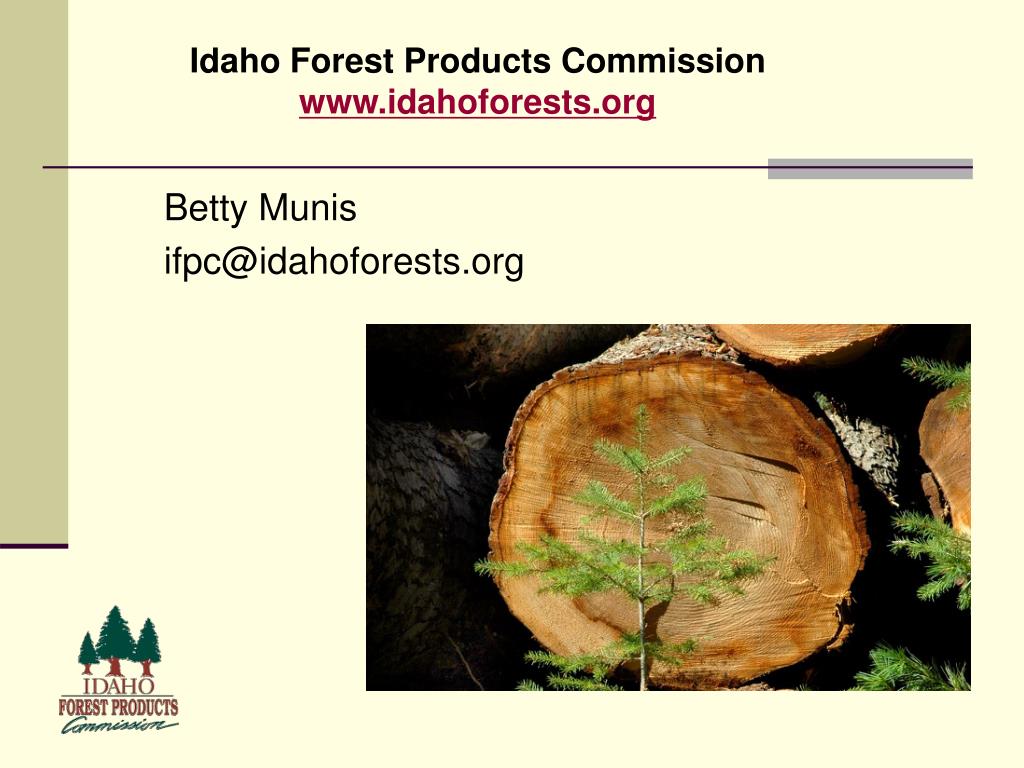 Idaho Forest Products Commission
www.idahoforests.org

Betty Munis
ifpc@idahoforests.org

IDAHO
FOREST PRODUCTS
Commission